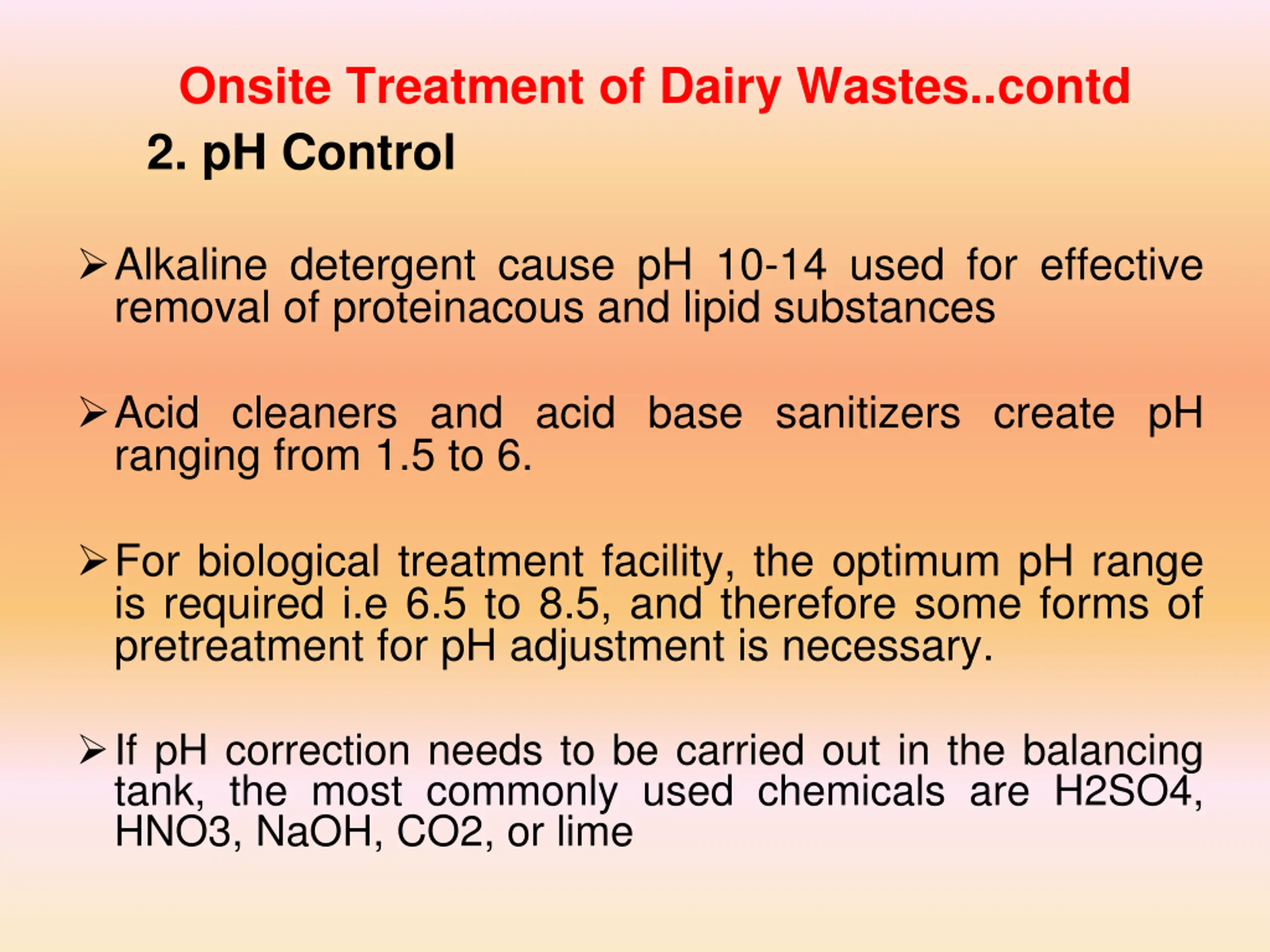 Onsite Treatment of Dairy Wastes..contd

2. pH Control

➢ Alkaline detergent cause pH 10-14 used for effective removal of proteinacous and lipid substances

➢ Acid cleaners and acid base sanitizers create pH ranging from 1.5 to 6.

➢ For biological treatment facility, the optimum pH range is required i.e 6.5 to 8.5, and therefore some forms of pretreatment for pH adjustment is necessary.

➢ If pH correction needs to be carried out in the balancing tank, the most commonly used chemicals are H2SO4, HNO3, NaOH, CO2, or lime